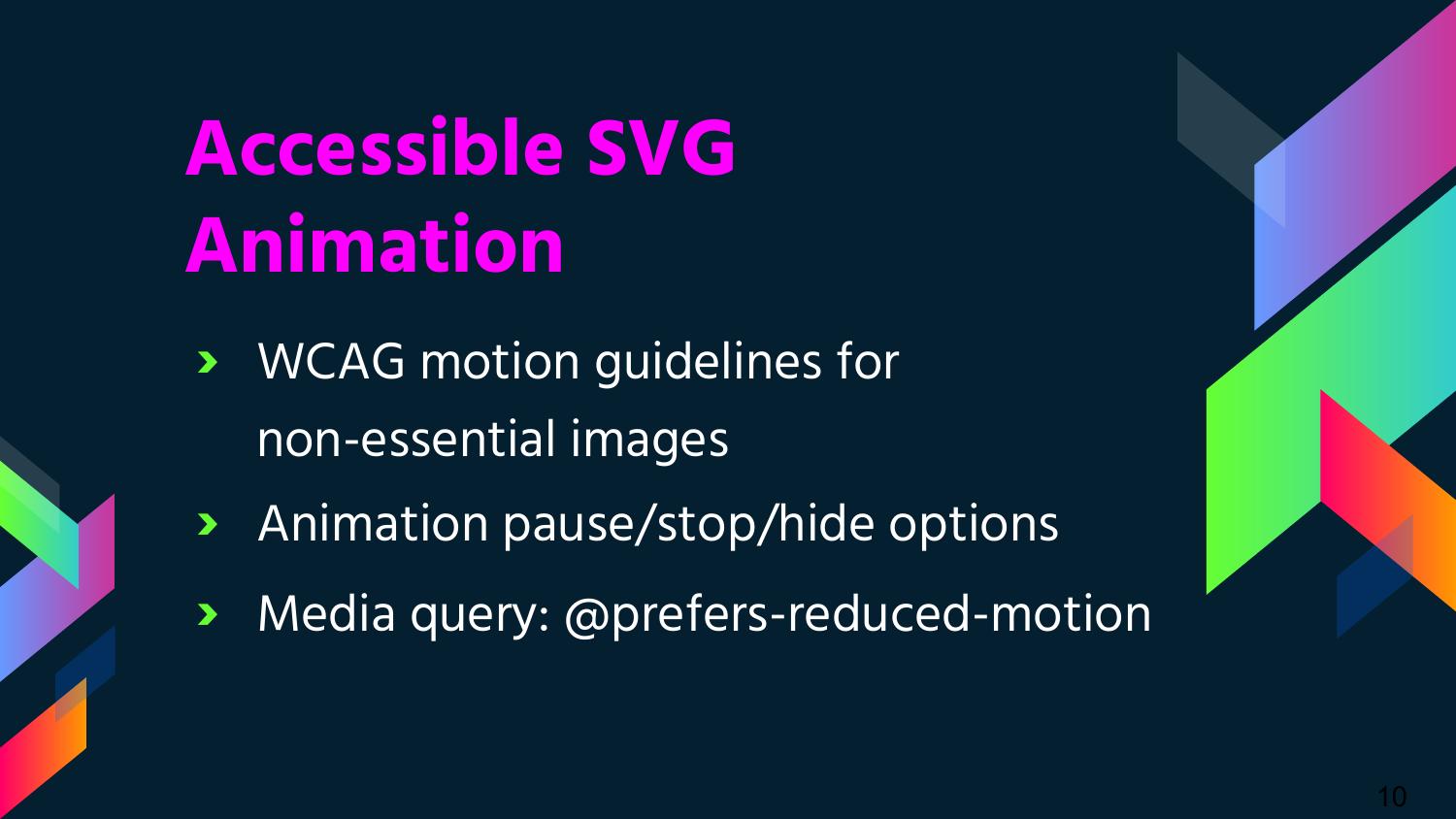 Accessible SVG Animation

› WCAG motion guidelines for non-essential images
› Animation pause/stop/hide options
› Media query: @prefers-reduced-motion

10